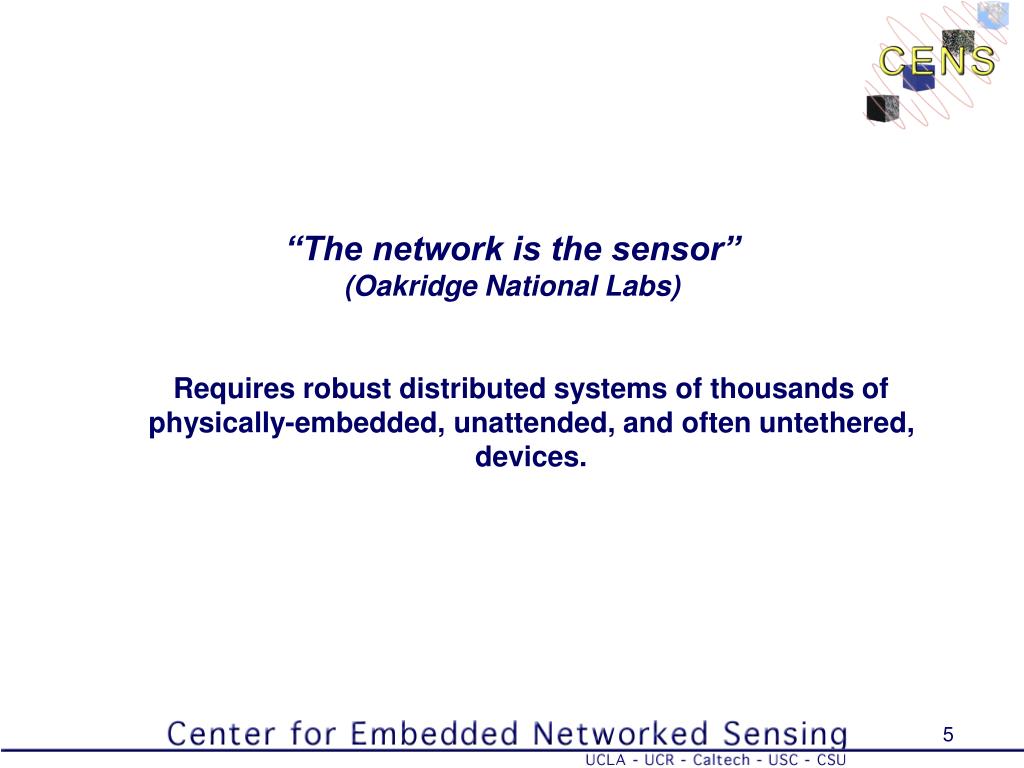 CENS

“The network is the sensor”
(Oakridge National Labs)

Requires robust distributed systems of thousands of physically-embedded, unattended, and often untethered, devices.

Center for Embedded Networked Sensing

5

UCLA - UCR - Caltech - USC - CSU